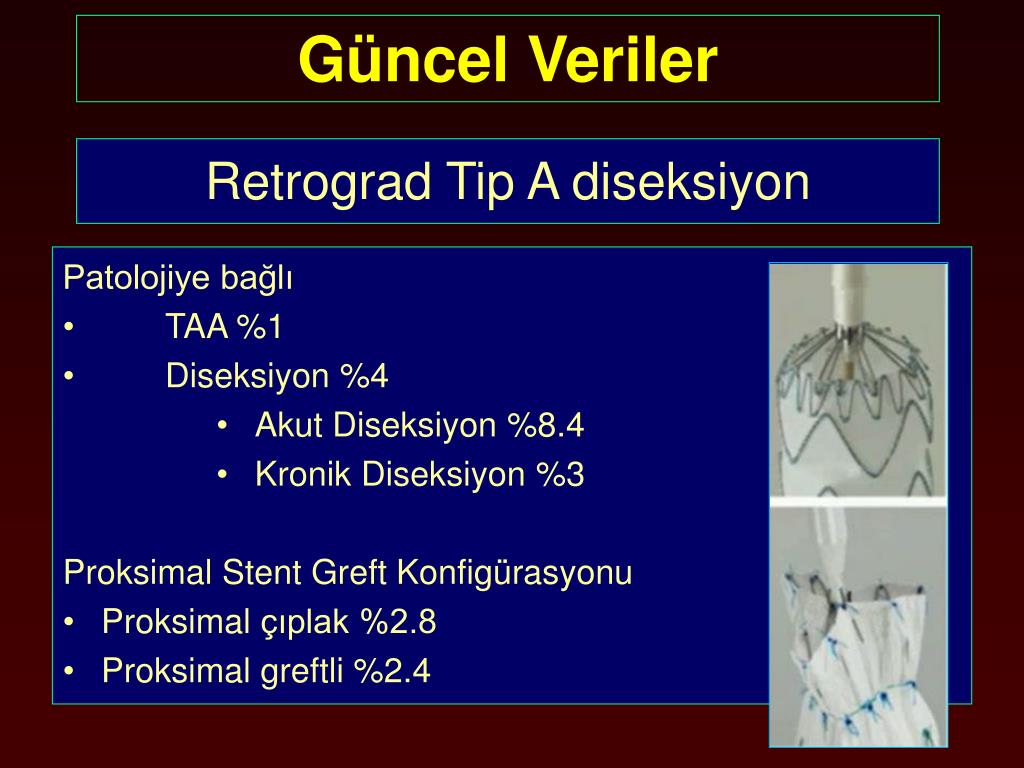 Güncel Veriler

Retrograd Tip A diseksiyon

Patolojiye bağlı
• TAA %1
• Diseksiyon %4
• Akut Diseksiyon %8.4
• Kronik Diseksiyon %3

Proksimal Stent Greft Konfigürasyonu
• Proksimal çıplak %2.8
• Proksimal greftli %2.4